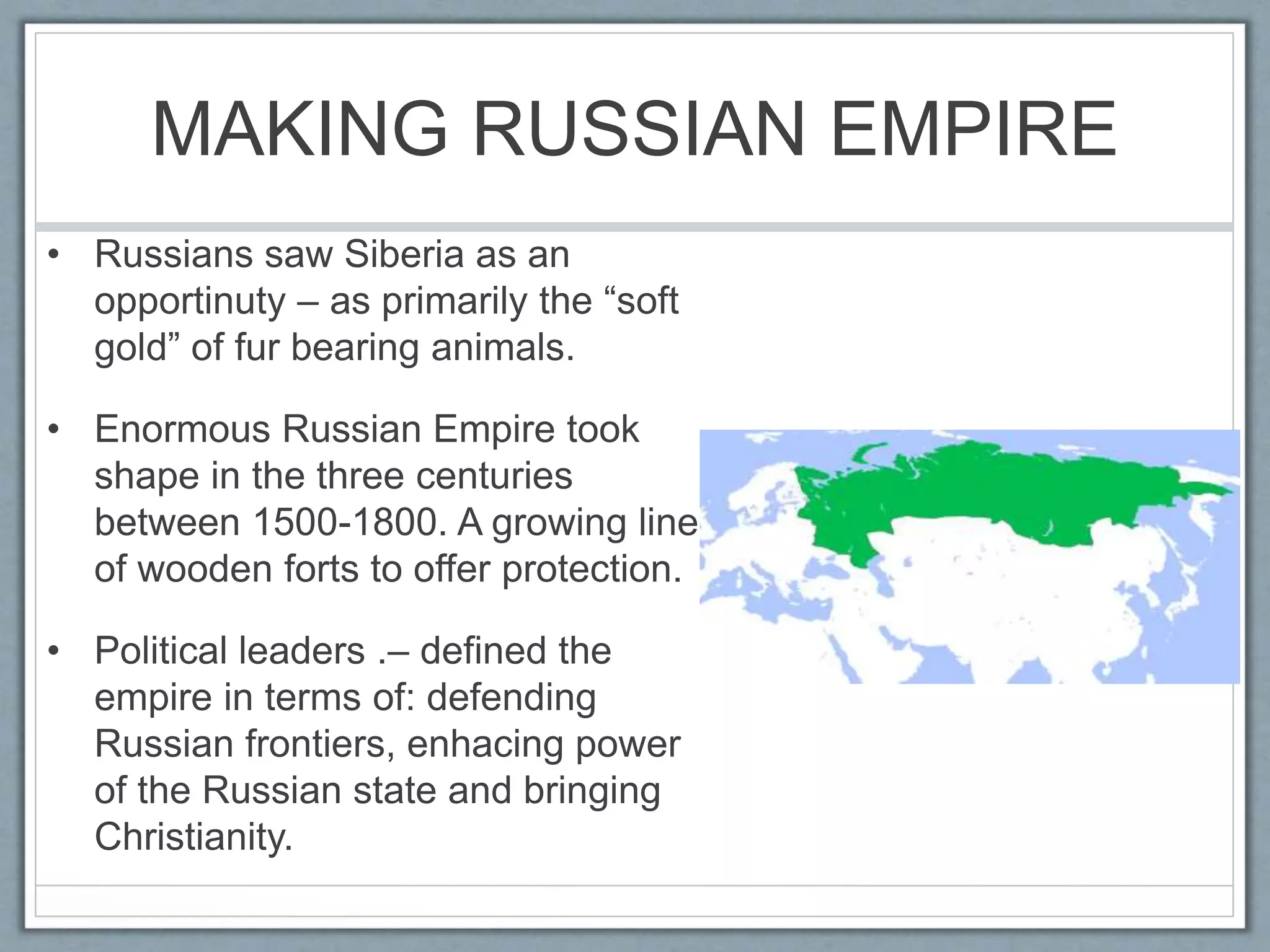 MAKING RUSSIAN EMPIRE

• Russians saw Siberia as an opportinuty – as primarily the “soft gold” of fur bearing animals.

• Enormous Russian Empire took shape in the three centuries between 1500-1800. A growing line of wooden forts to offer protection.

• Political leaders .– defined the empire in terms of: defending Russian frontiers, enhacing power of the Russian state and bringing Christianity.